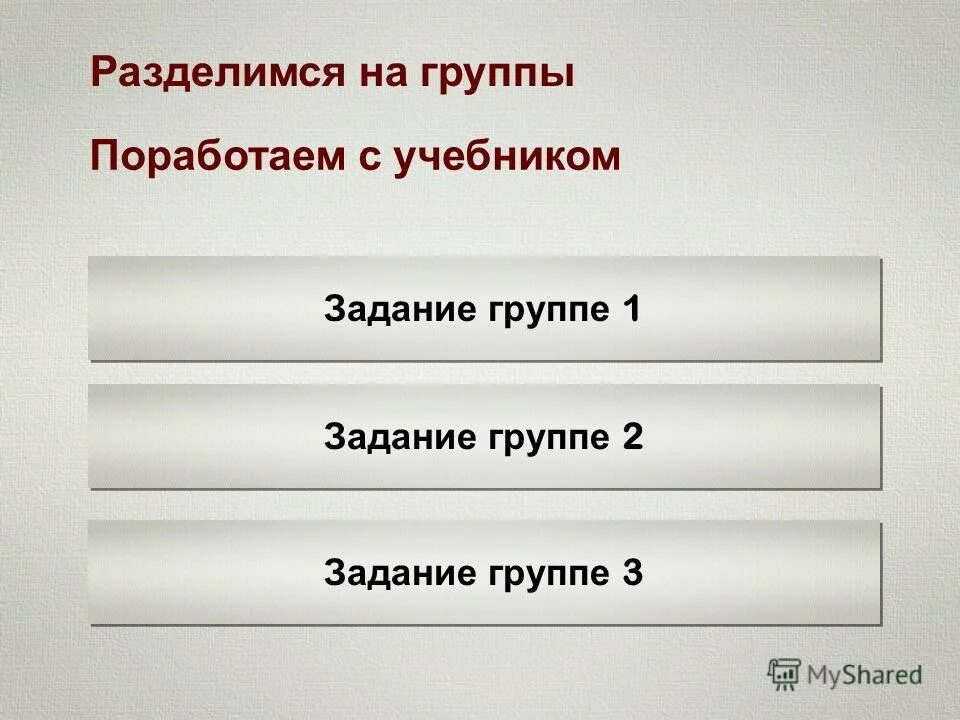 Разделимся на группы

Поработаем с учебником

Задание группе 1

Задание группе 2

Задание группе 3

MyShared